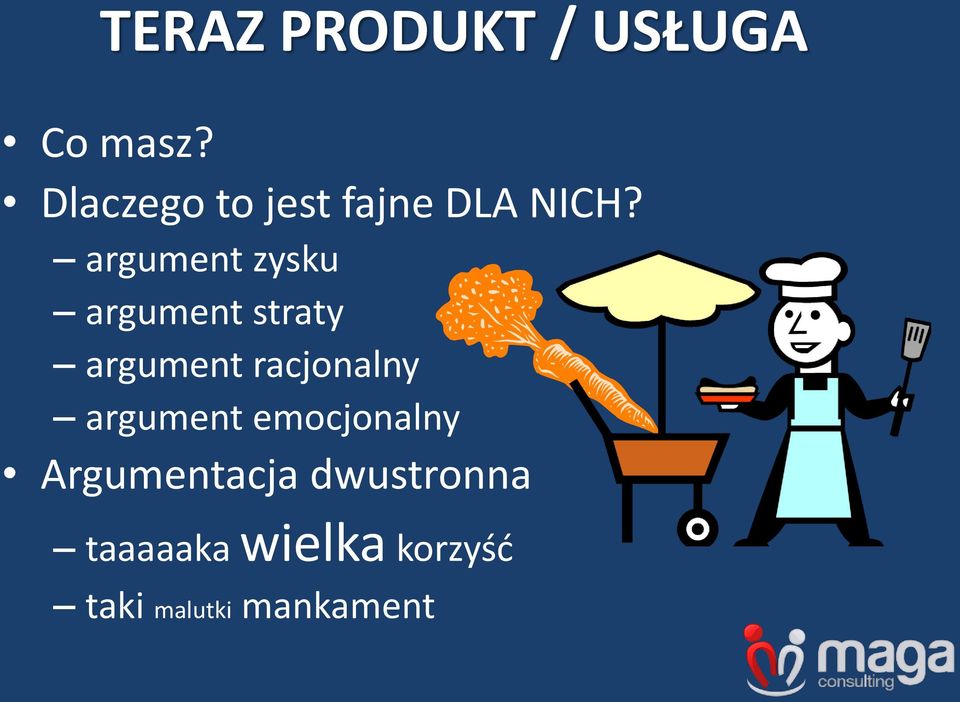 TERAZ PRODUKT / USŁUGA

• Co masz?
• Dlaczego to jest fajne DLA NICH?
  – argument zysku
  – argument straty
  – argument racjonalny
  – argument emocjonalny
• Argumentacja dwustronna
  – taaaaaka wielka korzyść
  – taki malutki mankament

maga consulting